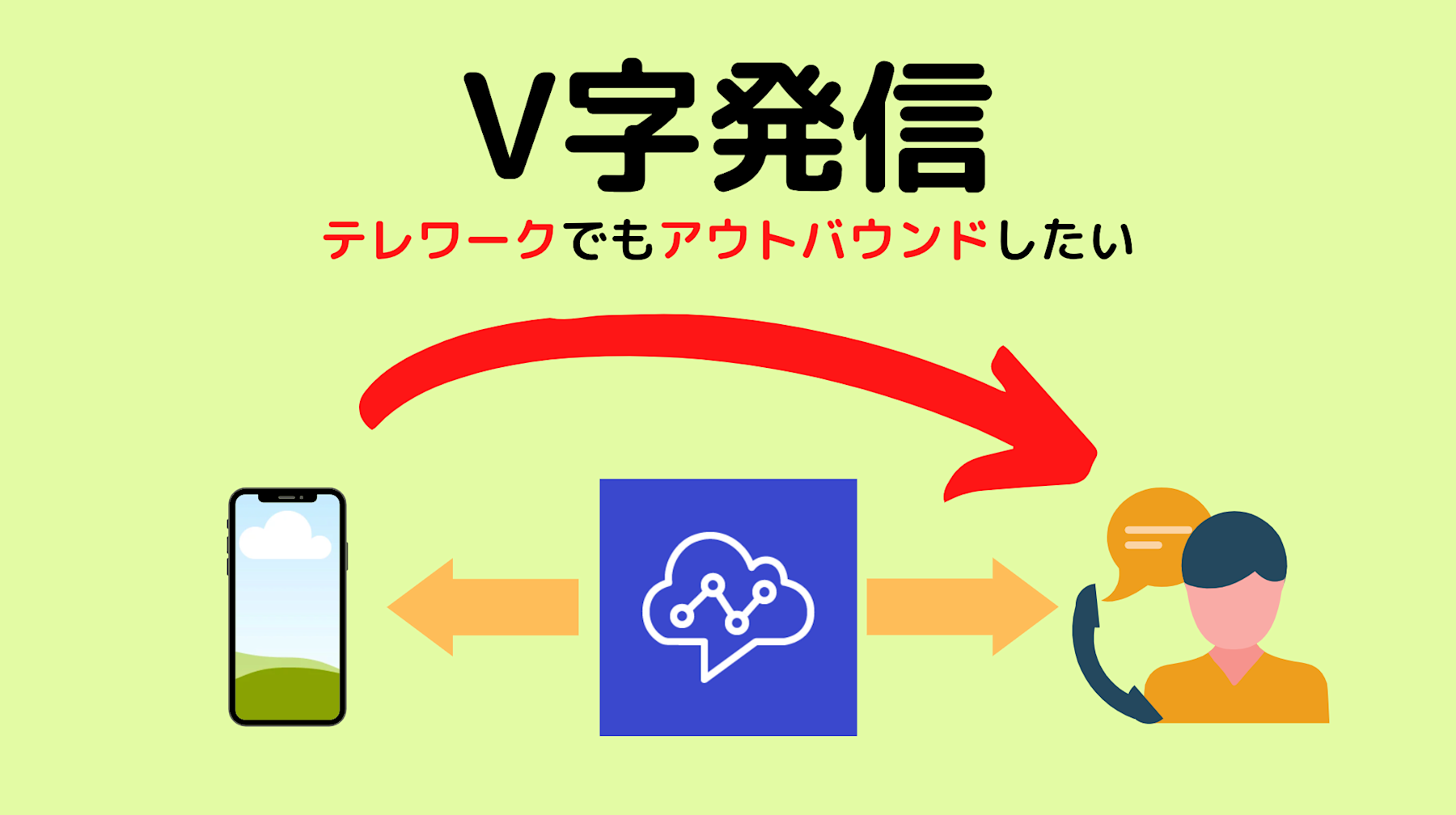 V字発信

テレワークでもアウトバウンドしたい